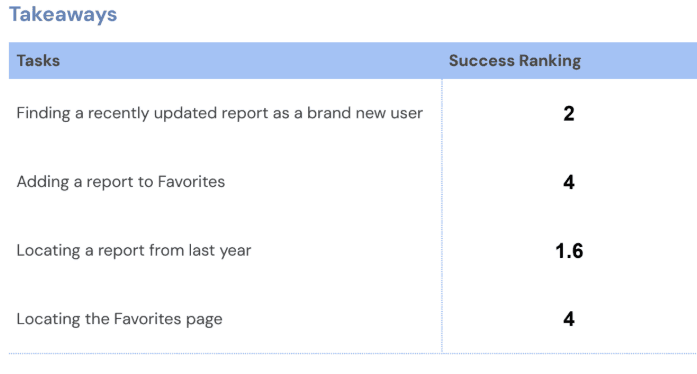 Takeaways

| Tasks | Success Ranking |
|---|---|
| Finding a recently updated report as a brand new user | 2 |
| Adding a report to Favorites | 4 |
| Locating a report from last year | 1.6 |
| Locating the Favorites page | 4 |